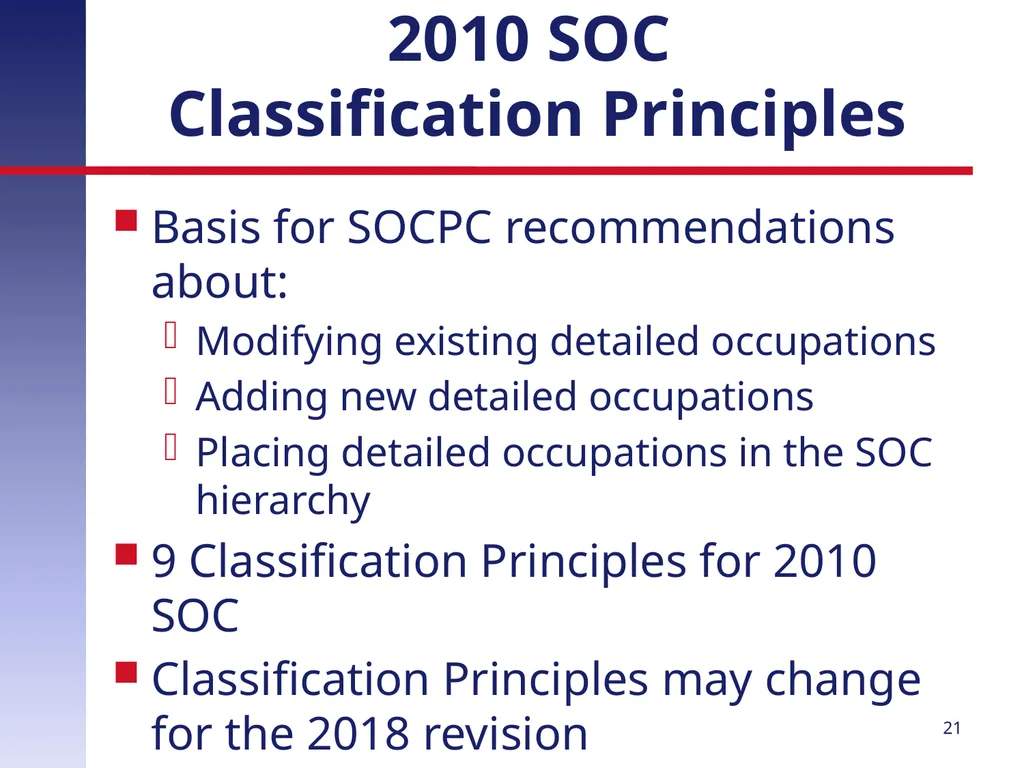 2010 SOC
Classification Principles

Basis for SOCPC recommendations about:

Modifying existing detailed occupations
Adding new detailed occupations
Placing detailed occupations in the SOC hierarchy

9 Classification Principles for 2010 SOC

Classification Principles may change for the 2018 revision

21